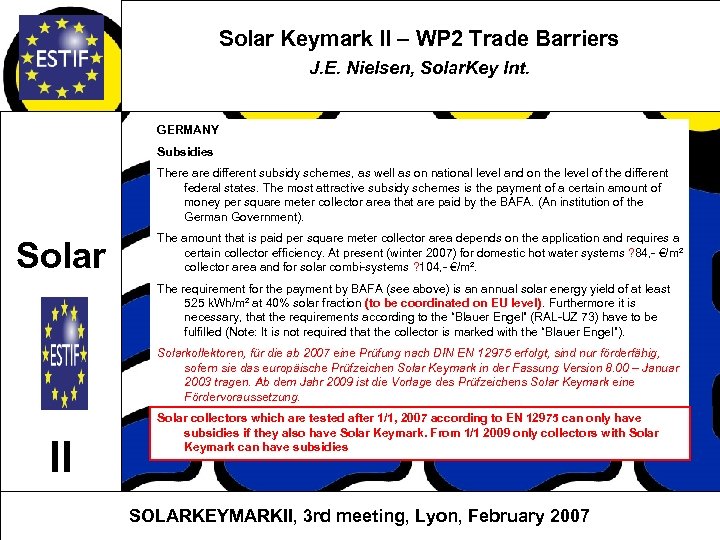 ESTIF

Solar Keymark II – WP2 Trade Barriers

J.E. Nielsen, SolarKey Int.

Solar

ESTIF

II

GERMANY

Subsidies

There are different subsidy schemes, as well as on national level and on the level of the different federal states. The most attractive subsidy schemes is the payment of a certain amount of money per square meter collector area that are paid by the BAFA. (An institution of the German Government).

The amount that is paid per square meter collector area depends on the application and requires a certain collector efficiency. At present (winter 2007) for domestic hot water systems ?84,- €/m² collector area and for solar combi-systems ?104,- €/m².

The requirement for the payment by BAFA (see above) is an annual solar energy yield of at least 525 kWh/m² at 40% solar fraction (to be coordinated on EU level). Furthermore it is necessary, that the requirements according to the "Blauer Engel" (RAL-UZ 73) have to be fulfilled (Note: It is not required that the collector is marked with the "Blauer Engel").

Solarkollektoren, für die ab 2007 eine Prüfung nach DIN EN 12975 erfolgt, sind nur förderfähig, sofern sie das europäische Prüfzeichen Solar Keymark in der Fassung Version 8.00 – Januar 2003 tragen. Ab dem Jahr 2009 ist die Vorlage des Prüfzeichens Solar Keymark eine Fördervoraussetzung.

Solar collectors which are tested after 1/1, 2007 according to EN 12975 can only have subsidies if they also have Solar Keymark. From 1/1 2009 only collectors with Solar Keymark can have subsidies

SOLARKEYMARKII, 3rd meeting, Lyon, February 2007